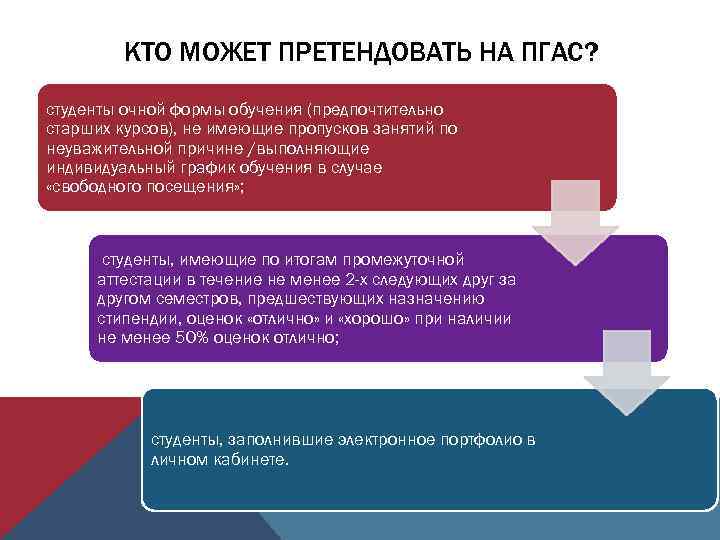 КТО МОЖЕТ ПРЕТЕНДОВАТЬ НА ПГАС?

студенты очной формы обучения (предпочтительно старших курсов), не имеющие пропусков занятий по неуважительной причине /выполняющие индивидуальный график обучения в случае «свободного посещения»;

студенты, имеющие по итогам промежуточной аттестации в течение не менее 2-х следующих друг за другом семестров, предшествующих назначению стипендии, оценок «отлично» и «хорошо» при наличии не менее 50% оценок отлично;

студенты, заполнившие электронное портфолио в личном кабинете.